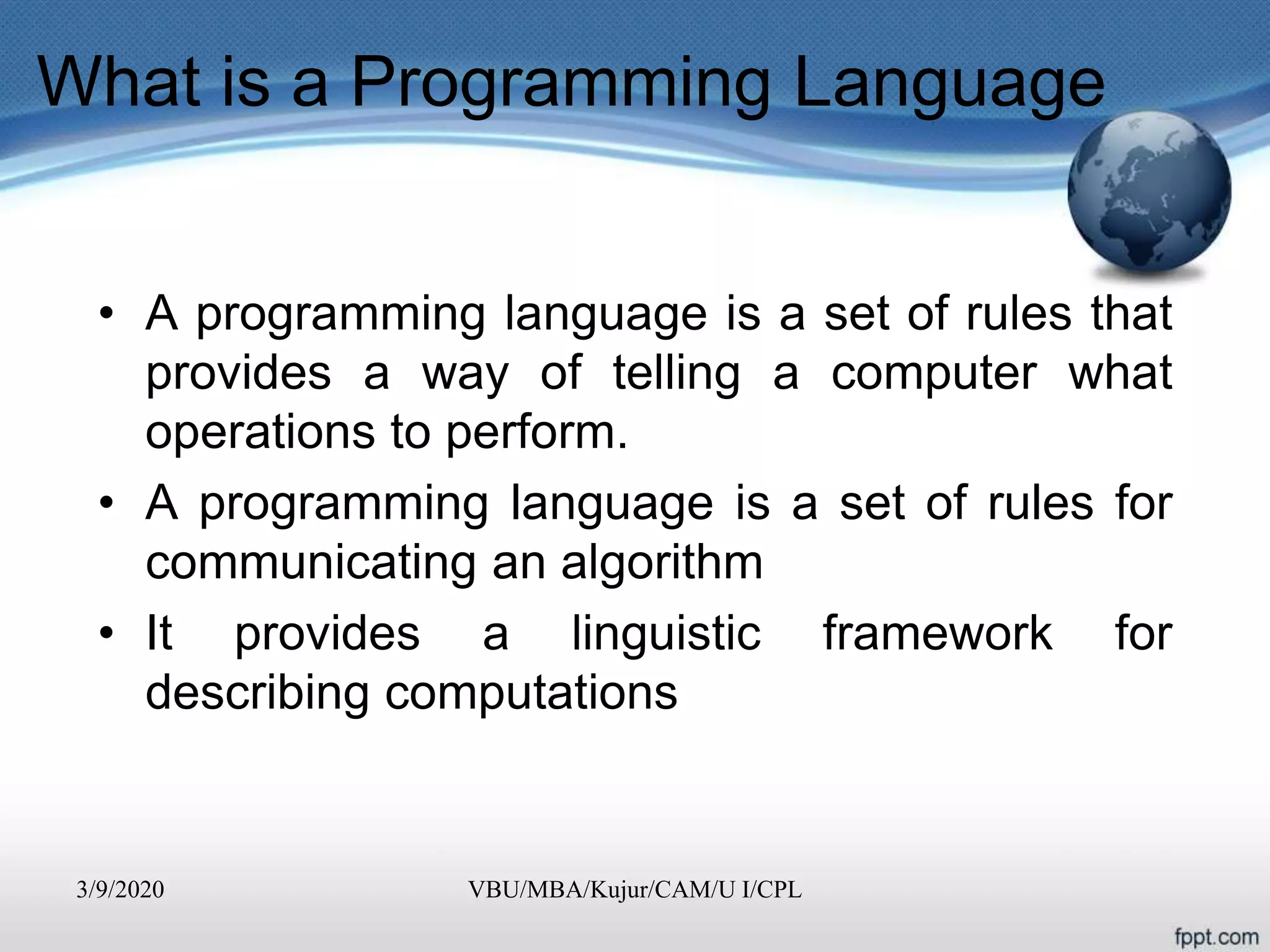 What is a Programming Language

• A programming language is a set of rules that provides a way of telling a computer what operations to perform.
• A programming language is a set of rules for communicating an algorithm
• It provides a linguistic framework for describing computations

3/9/2020

VBU/MBA/Kujur/CAM/U I/CPL

fppt.com